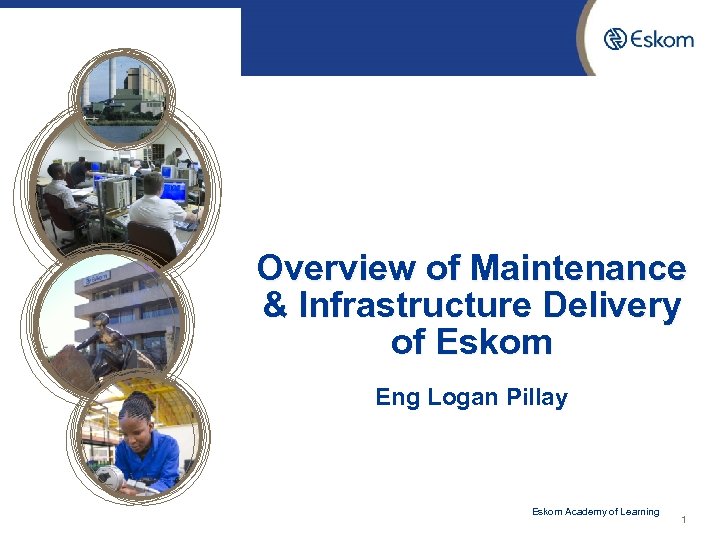 Eskom

Eskom

Overview of Maintenance & Infrastructure Delivery of Eskom

Eng Logan Pillay

Eskom Academy of Learning

1